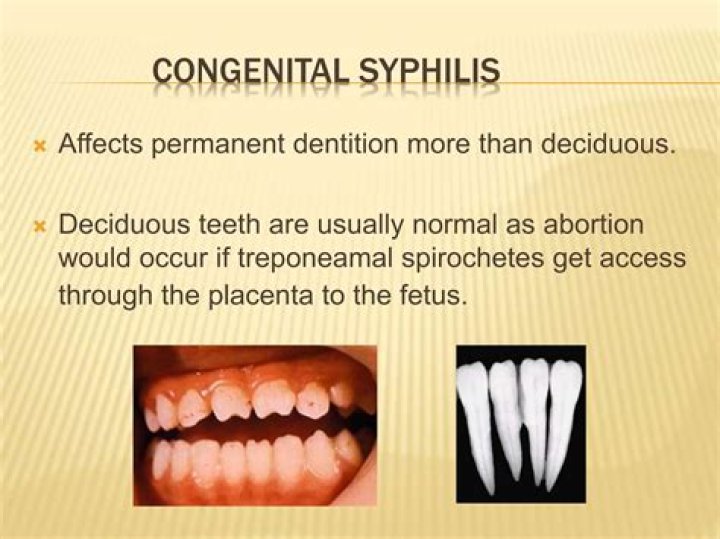 CONGENITAL SYPHILIS

Affects permanent dentition more than deciduous.

Deciduous teeth are usually normal as abortion would occur if treponeamal spirochetes get access through the placenta to the fetus.